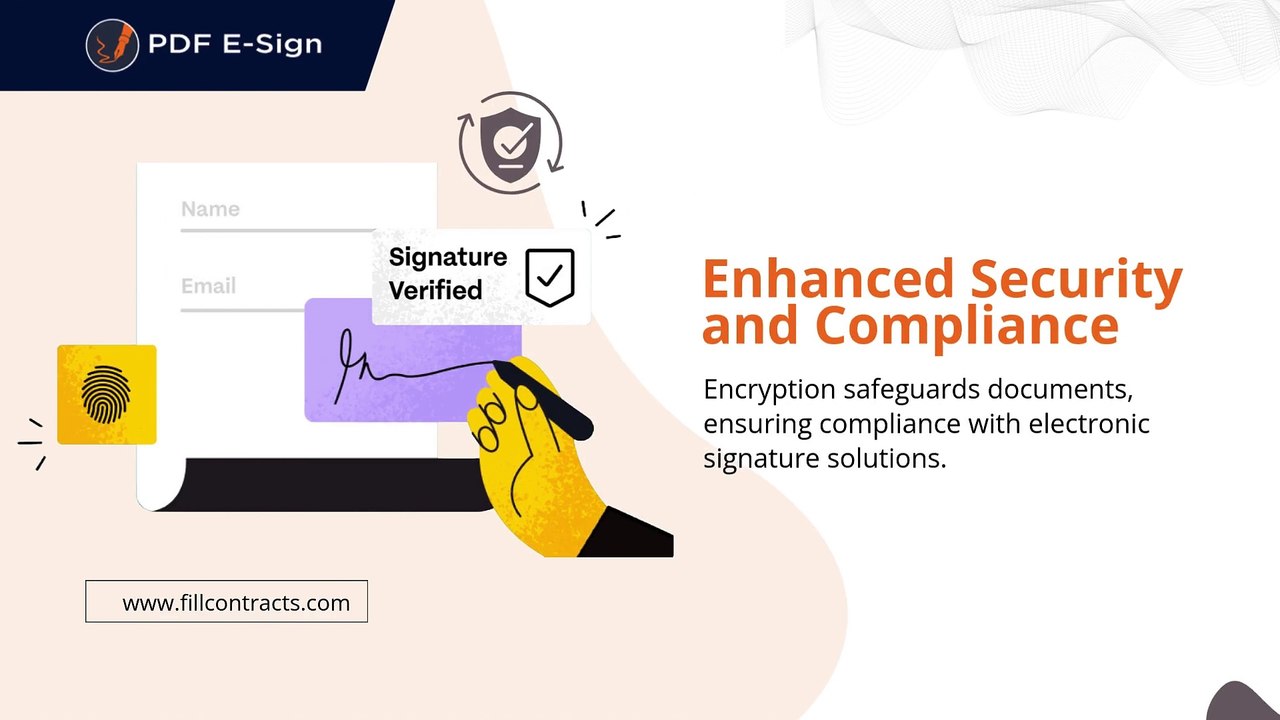 PDF E-Sign

Name

Email

Signature Verified

Enhanced Security and Compliance

Encryption safeguards documents, ensuring compliance with electronic signature solutions.

www.fillcontracts.com